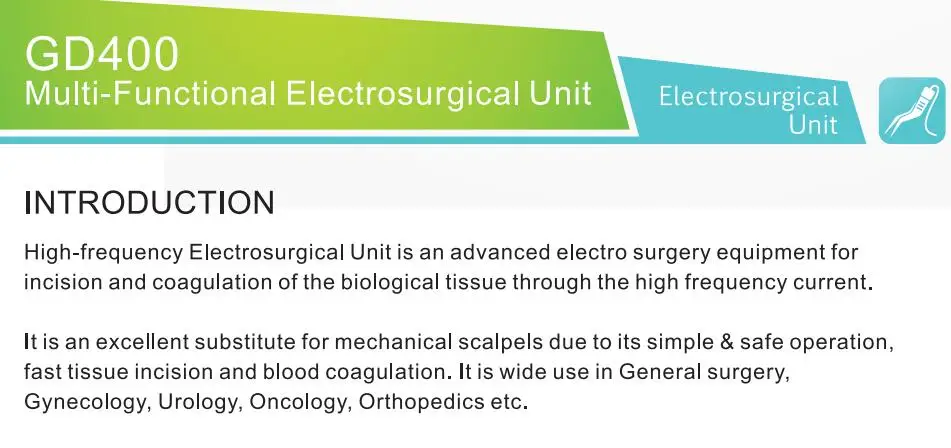 GD400
Multi-Functional Electrosurgical Unit

Electrosurgical Unit

INTRODUCTION

High-frequency Electrosurgical Unit is an advanced electro surgery equipment for incision and coagulation of the biological tissue through the high frequency current.

It is an excellent substitute for mechanical scalpels due to its simple & safe operation, fast tissue incision and blood coagulation. It is wide use in General surgery, Gynecology, Urology, Oncology, Orthopedics etc.